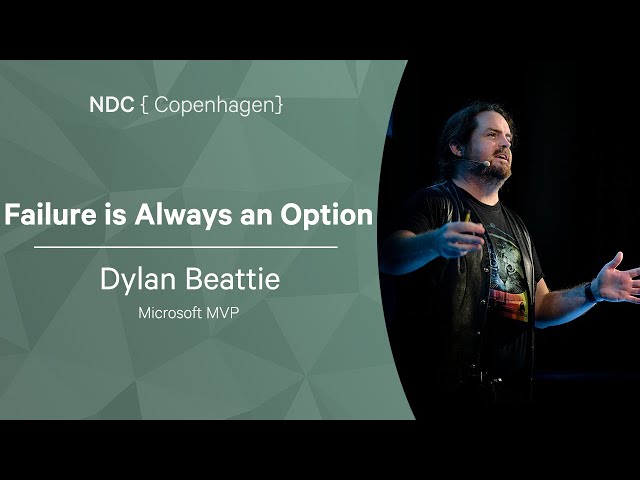 NDC { Copenhagen}

Failure is Always an Option

Dylan Beattie

Microsoft MVP